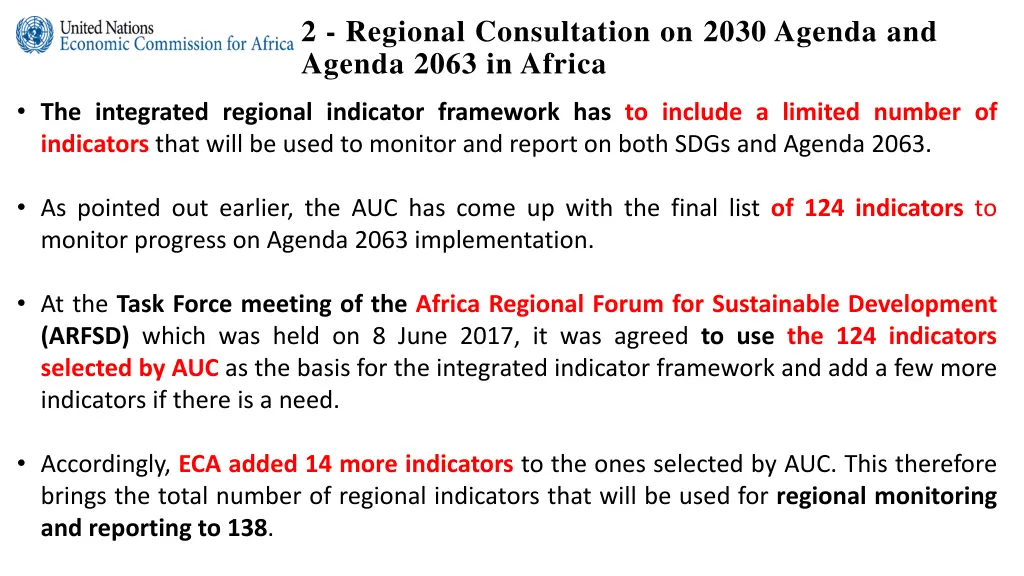 United Nations
Economic Commission for Africa

2 - Regional Consultation on 2030 Agenda and Agenda 2063 in Africa

• The integrated regional indicator framework has to include a limited number of indicators that will be used to monitor and report on both SDGs and Agenda 2063.

• As pointed out earlier, the AUC has come up with the final list of 124 indicators to monitor progress on Agenda 2063 implementation.

• At the Task Force meeting of the Africa Regional Forum for Sustainable Development (ARFSD) which was held on 8 June 2017, it was agreed to use the 124 indicators selected by AUC as the basis for the integrated indicator framework and add a few more indicators if there is a need.

• Accordingly, ECA added 14 more indicators to the ones selected by AUC. This therefore brings the total number of regional indicators that will be used for regional monitoring and reporting to 138.